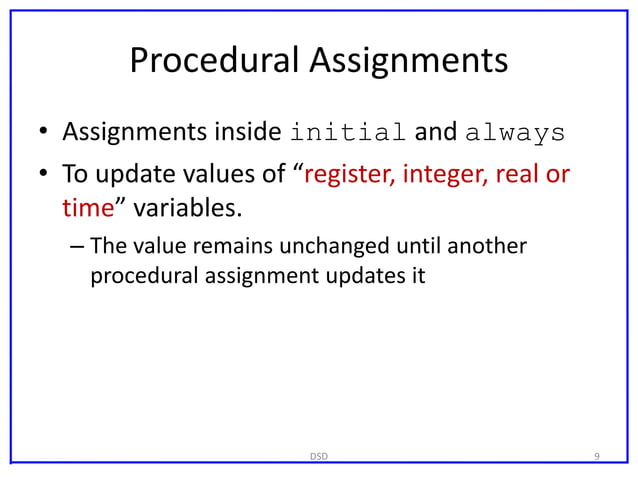 Procedural Assignments

• Assignments inside initial and always

• To update values of “register, integer, real or time” variables.

– The value remains unchanged until another procedural assignment updates it

DSD

9